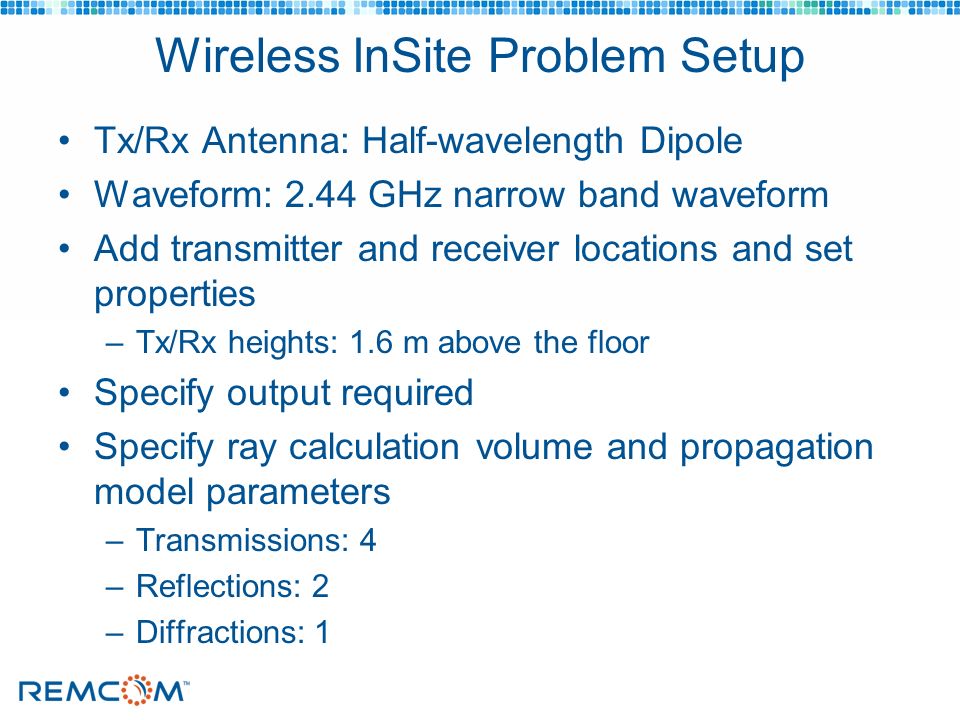 Wireless InSite Problem Setup

• Tx/Rx Antenna: Half-wavelength Dipole
• Waveform: 2.44 GHz narrow band waveform
• Add transmitter and receiver locations and set properties
  – Tx/Rx heights: 1.6 m above the floor
• Specify output required
• Specify ray calculation volume and propagation model parameters
  – Transmissions: 4
  – Reflections: 2
  – Diffractions: 1

REMCOM™